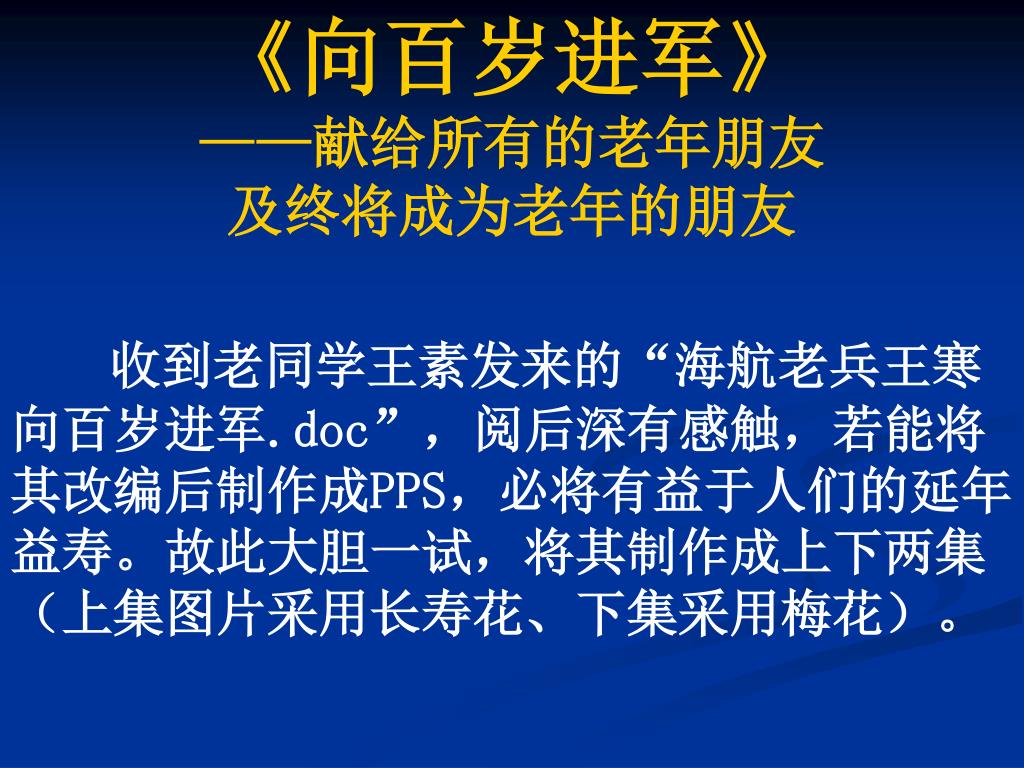 《向百岁进军》
——献给所有的老年朋友
及终将成为老年的朋友

收到老同学王素发来的“海航老兵王寒向百岁进军.doc”，阅后深有感触，若能将其改编后制作成PPS，必将有益于人们的延年益寿。故此大胆一试，将其制作成上下两集（上集图片采用长寿花、下集采用梅花）。